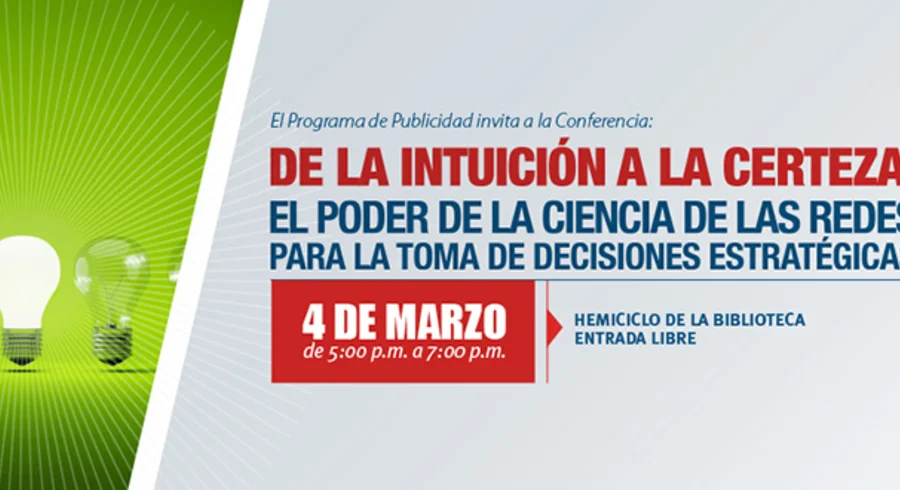 El Programa de Publicidad invita a la Conferencia:

DE LA INTUICIÓN A LA CERTEZA

EL PODER DE LA CIENCIA DE LAS REDES PARA LA TOMA DE DECISIONES ESTRATÉGICA

4 DE MARZO
de 5:00 p.m. a 7:00 p.m.

HEMICICLO DE LA BIBLIOTECA
ENTRADA LIBRE